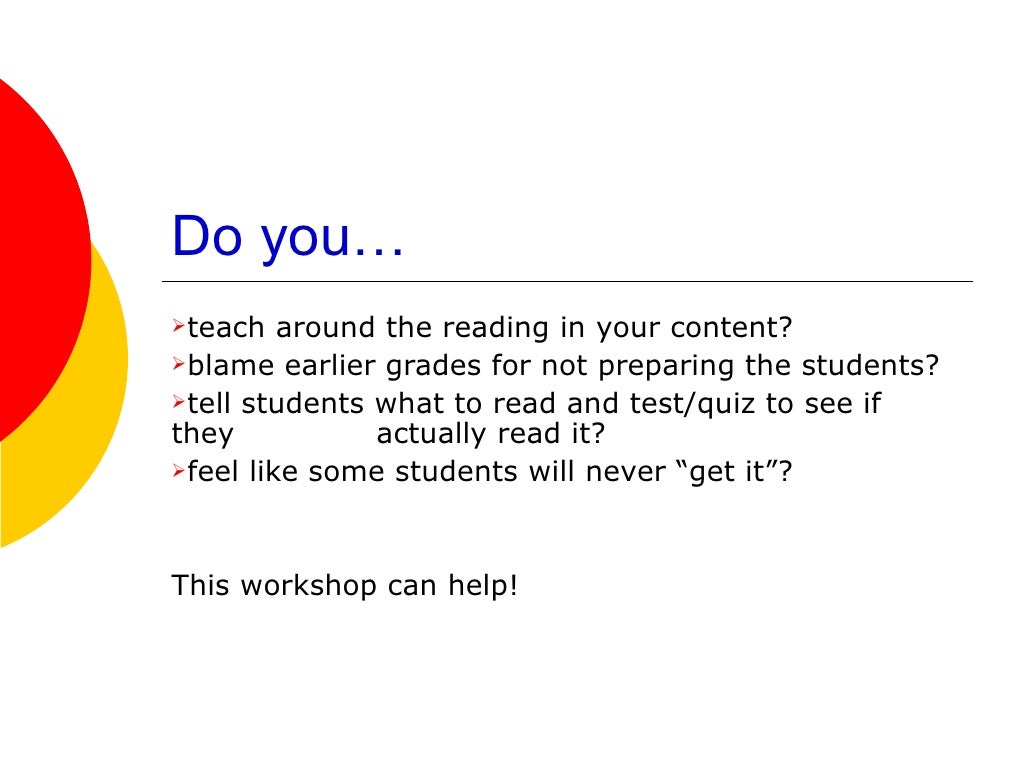 Do you…

➢teach around the reading in your content?

➢blame earlier grades for not preparing the students?

➢tell students what to read and test/quiz to see if they actually read it?

➢feel like some students will never “get it”?

This workshop can help!